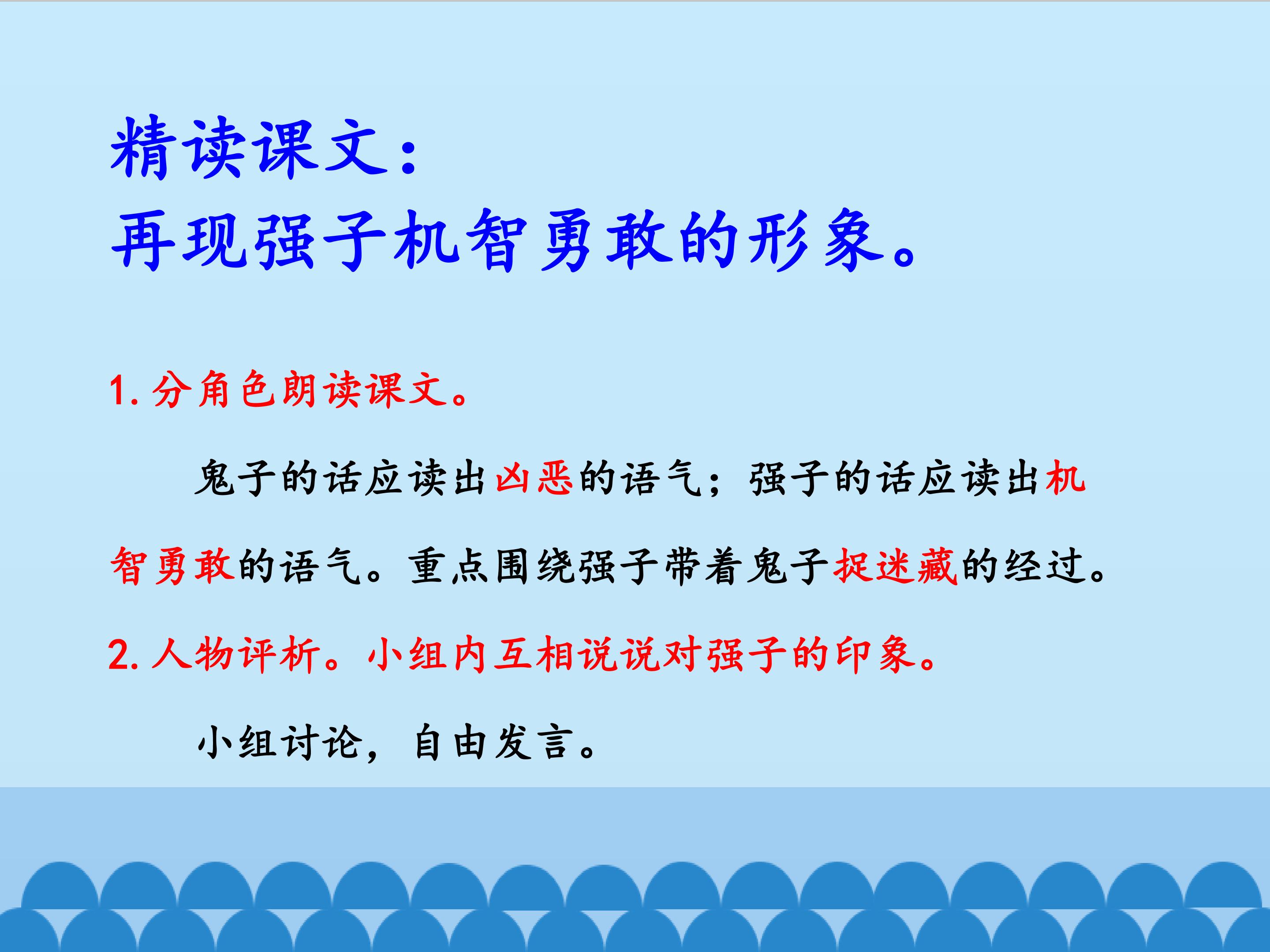 精读课文：
再现强子机智勇敢的形象。

1. 分角色朗读课文。

鬼子的话应读出凶恶的语气；强子的话应读出机智勇敢的语气。重点围绕强子带着鬼子捉迷藏的经过。

2. 人物评析。小组内互相说说对强子的印象。

小组讨论，自由发言。